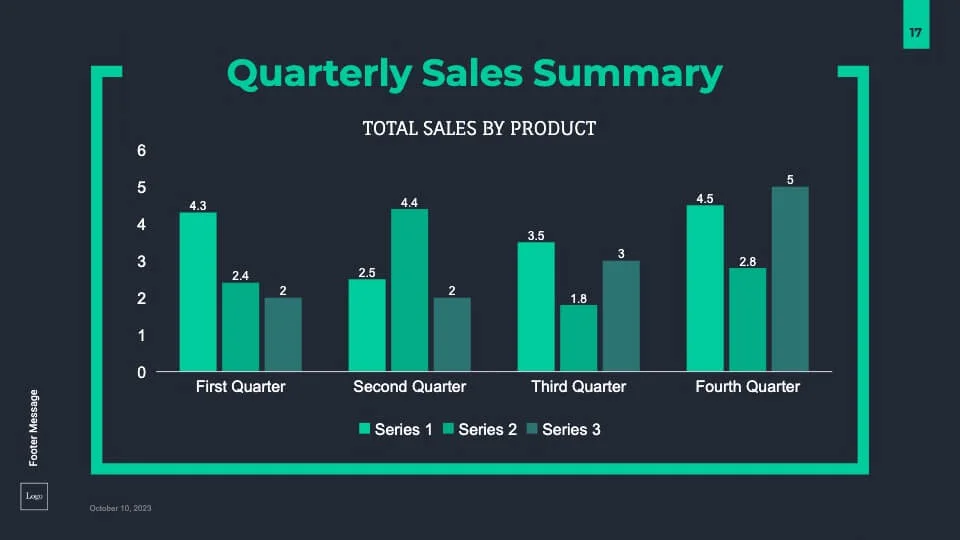 17

Quarterly Sales Summary

TOTAL SALES BY PRODUCT

6
5
4
3
2
1
0

4.3
2.4
2
2.5
4.4
2
3.5
1.8
3
4.5
2.8
5

First Quarter
Second Quarter
Third Quarter
Fourth Quarter

Series 1
Series 2
Series 3

Footer Message

Logo

October 10, 2023